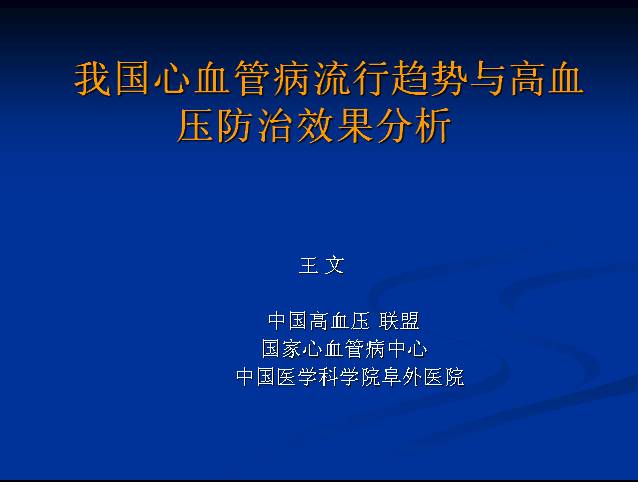 我国心血管病流行趋势与高血压防治效果分析

王 文

中国高血压 联盟
国家心血管病中心
中国医学科学院阜外医院